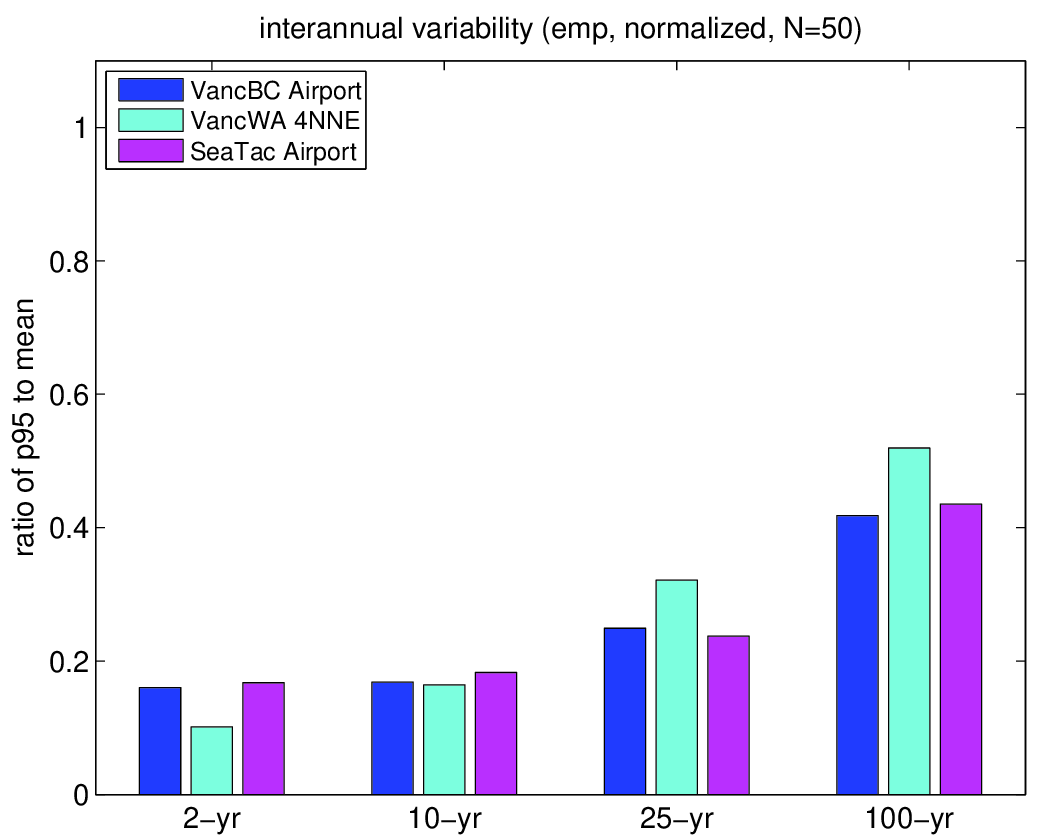 interannual variability (emp, normalized, N=50)

VancBC Airport
VancWA 4NNE
SeaTac Airport

ratio of p95 to mean

1
0.8
0.6
0.4
0.2
0

2−yr
10−yr
25−yr
100−yr